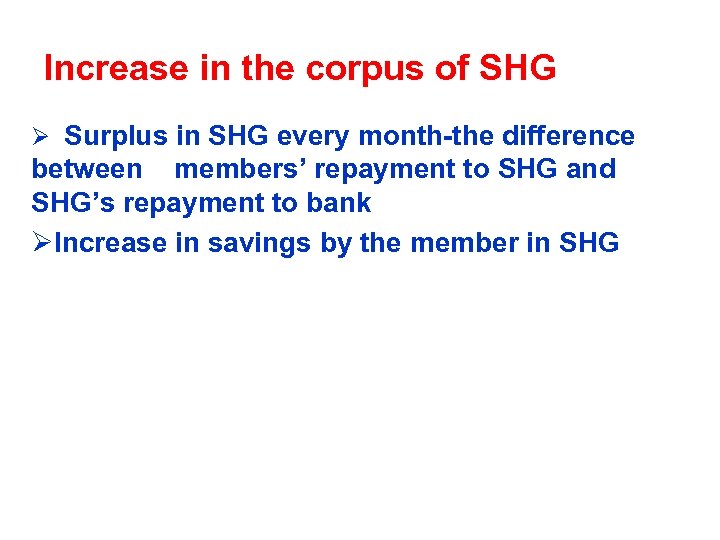 Increase in the corpus of SHG

➢ Surplus in SHG every month-the difference between members’ repayment to SHG and SHG’s repayment to bank

➢Increase in savings by the member in SHG